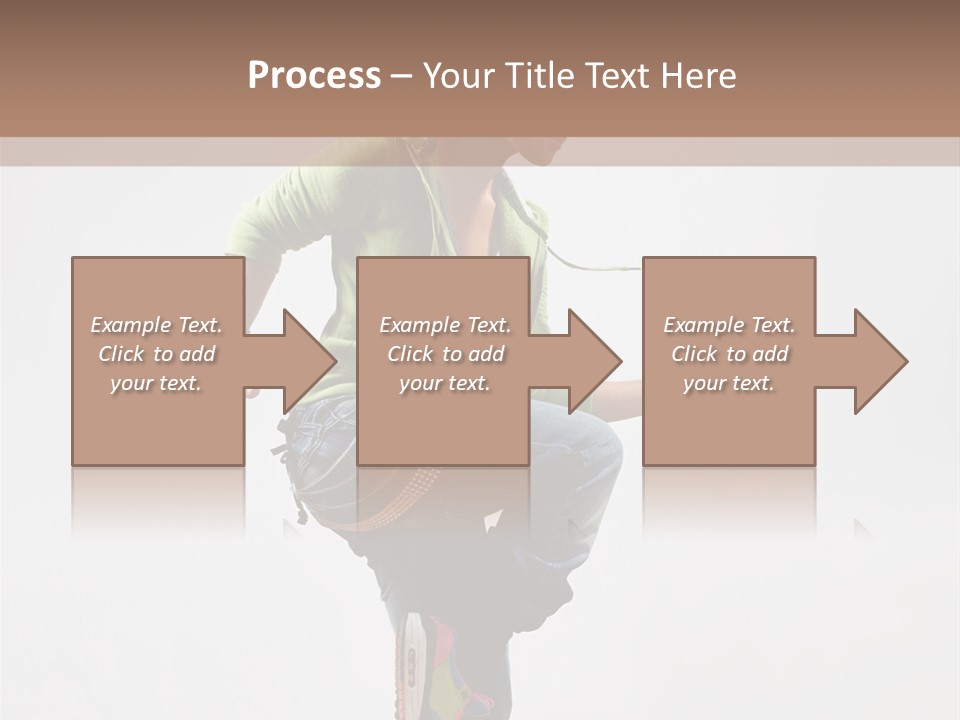 Process – Your Title Text Here

Example Text. Click to add your text.

Example Text. Click to add your text.

Example Text. Click to add your text.